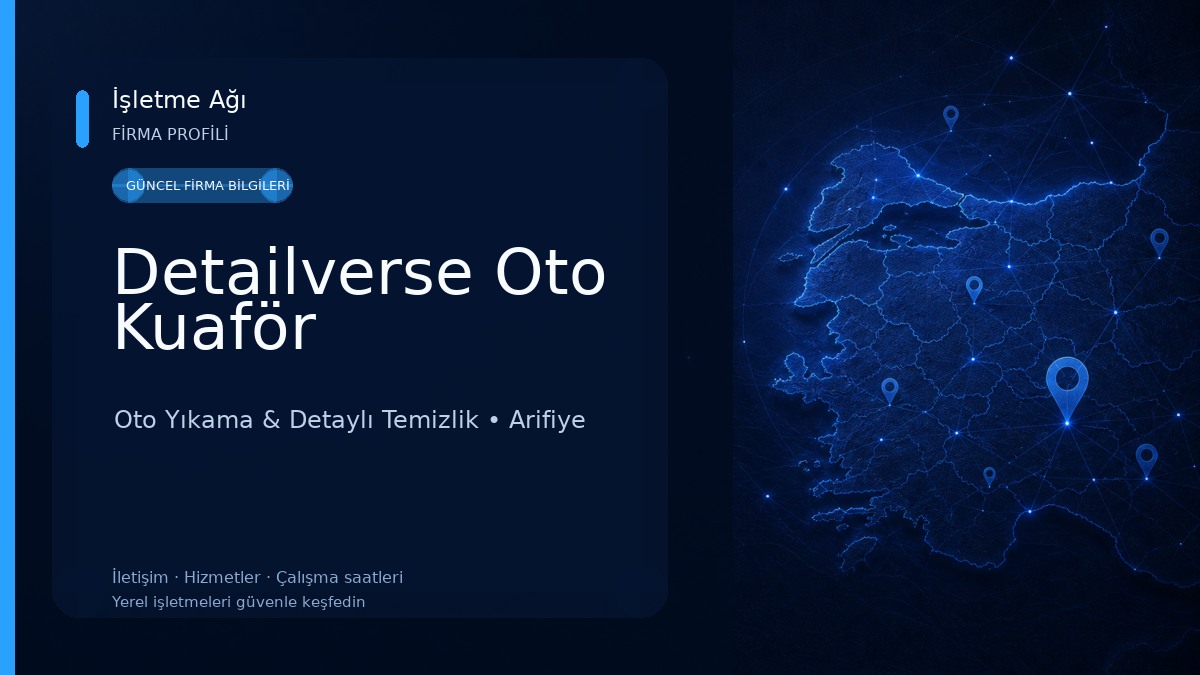 İşletme Ağı
FİRMA PROFİLİ

GÜNCEL FİRMA BİLGİLERİ

Detailverse Oto Kuaför

Oto Yıkama & Detaylı Temizlik • Arifiye

İletişim · Hizmetler · Çalışma saatleri
Yerel işletmeleri güvenle keşfedin